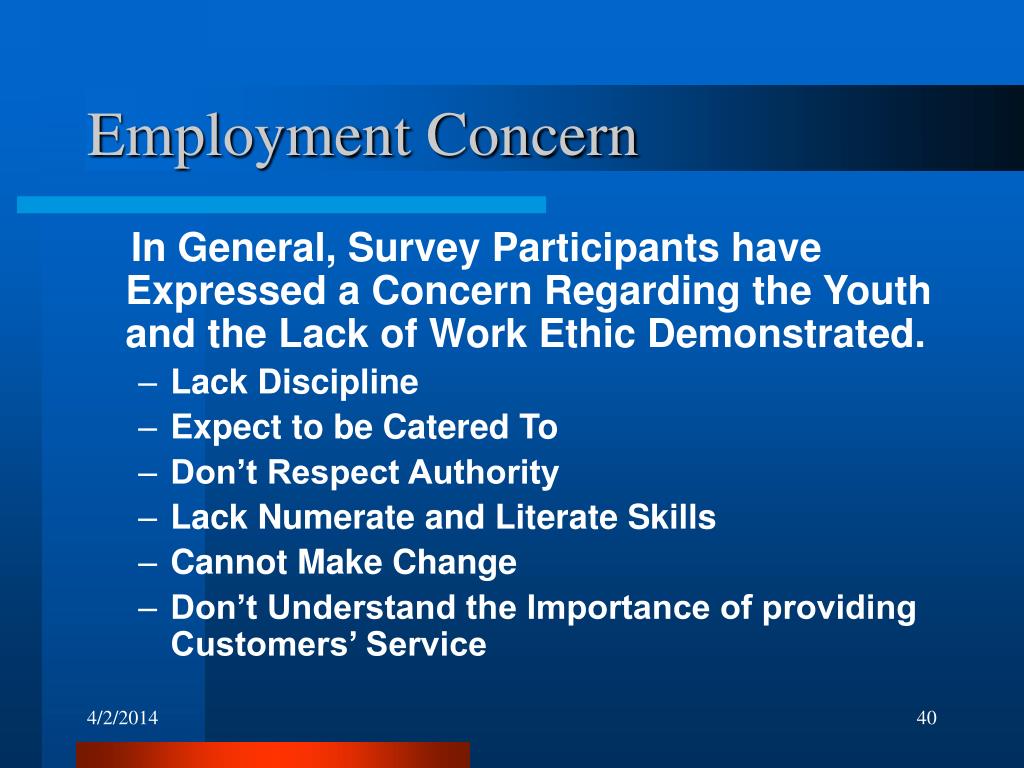 Employment Concern

In General, Survey Participants have Expressed a Concern Regarding the Youth and the Lack of Work Ethic Demonstrated.

– Lack Discipline
– Expect to be Catered To
– Don’t Respect Authority
– Lack Numerate and Literate Skills
– Cannot Make Change
– Don’t Understand the Importance of providing Customers’ Service

4/2/2014

40